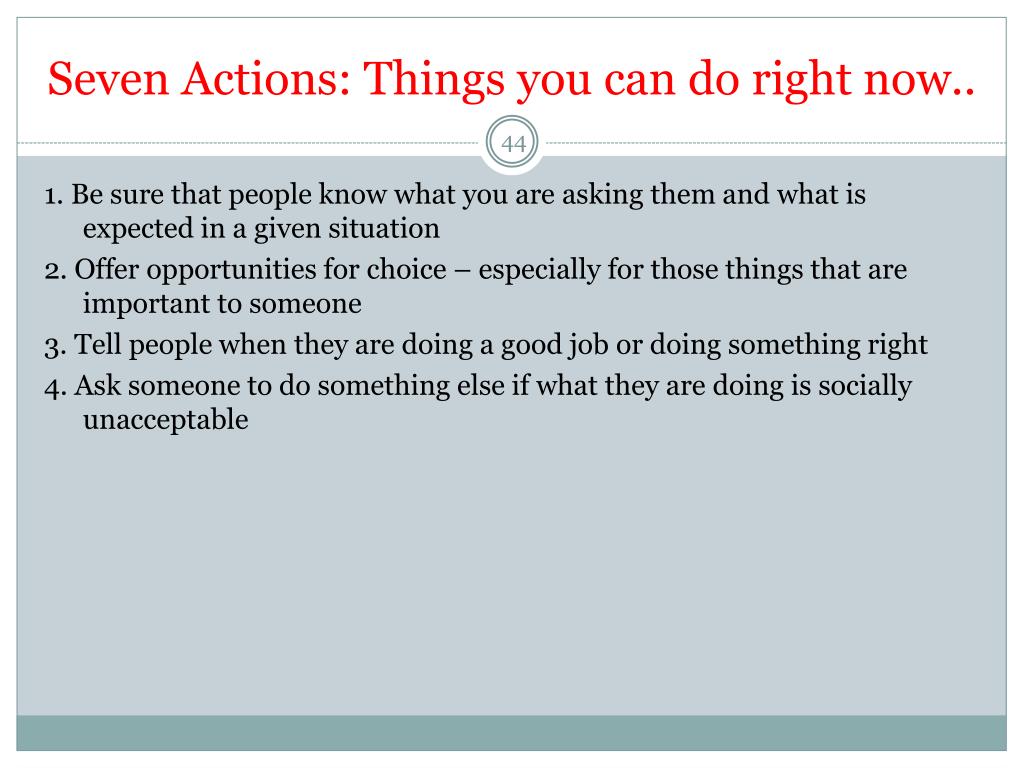 Seven Actions: Things you can do right now..

44

1. Be sure that people know what you are asking them and what is expected in a given situation

2. Offer opportunities for choice – especially for those things that are important to someone

3. Tell people when they are doing a good job or doing something right

4. Ask someone to do something else if what they are doing is socially unacceptable